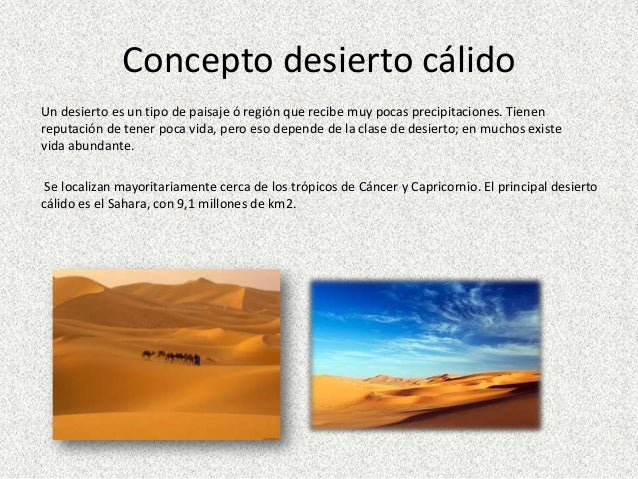 Concepto desierto cálido

Un desierto es un tipo de paisaje ó región que recibe muy pocas precipitaciones. Tienen reputación de tener poca vida, pero eso depende de la clase de desierto; en muchos existe vida abundante.

Se localizan mayoritariamente cerca de los trópicos de Cáncer y Capricornio. El principal desierto cálido es el Sahara, con 9,1 millones de km2.